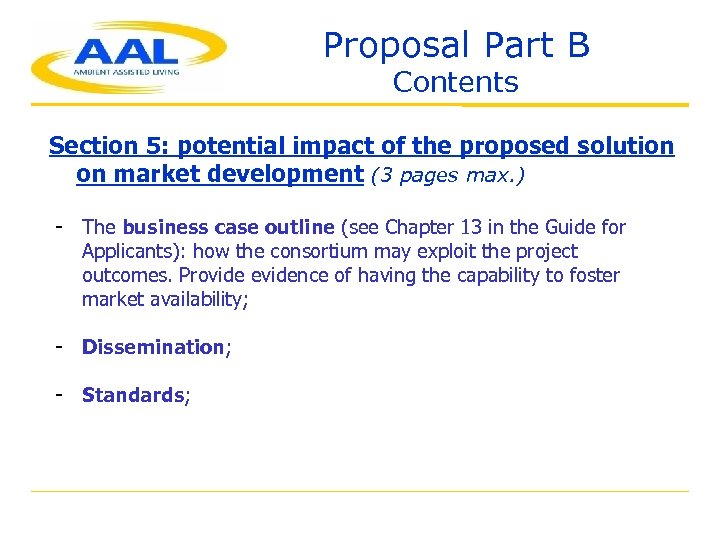 AAL
AMBIENT ASSISTED LIVING

Proposal Part B
Contents

Section 5: potential impact of the proposed solution on market development (3 pages max.)

- The business case outline (see Chapter 13 in the Guide for Applicants): how the consortium may exploit the project outcomes. Provide evidence of having the capability to foster market availability;

- Dissemination;

- Standards;